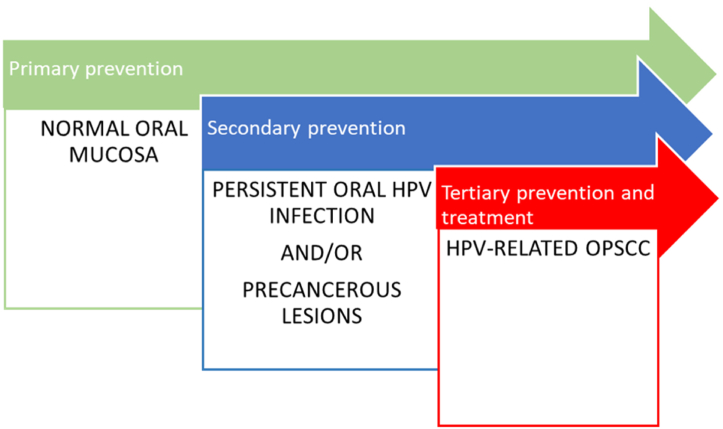 Primary prevention

NORMAL ORAL MUCOSA

Secondary prevention

PERSISTENT ORAL HPV INFECTION

AND/OR

PRECANCEROUS LESIONS

Tertiary prevention and treatment

HPV-RELATED OPSCC